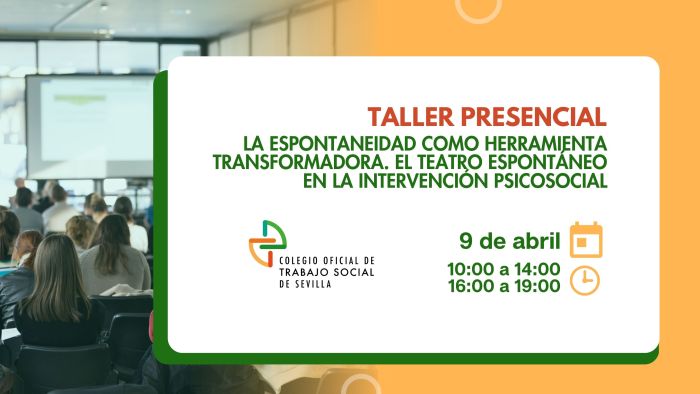 TALLER PRESENCIAL
LA ESPONTANEIDAD COMO HERRAMIENTA TRANSFORMADORA. EL TEATRO ESPONTÁNEO EN LA INTERVENCIÓN PSICOSOCIAL

COLEGIO OFICIAL DE TRABAJO SOCIAL DE SEVILLA

9 de abril
10:00 a 14:00
16:00 a 19:00